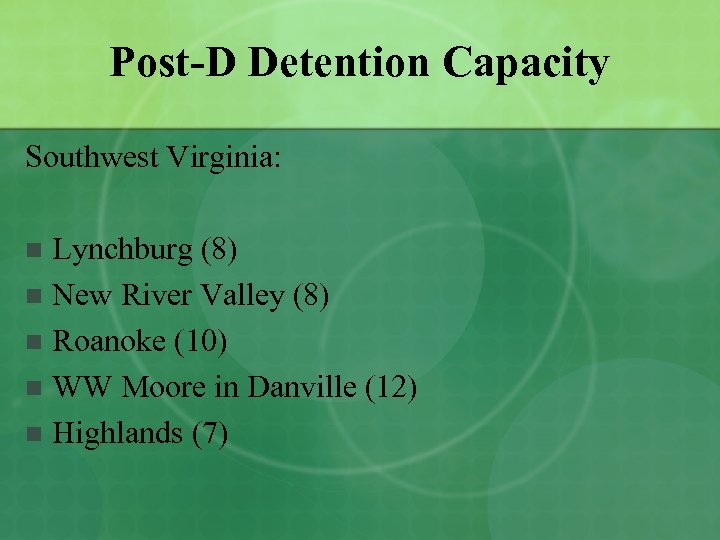 Post-D Detention Capacity

Southwest Virginia:

- Lynchburg (8)
- New River Valley (8)
- Roanoke (10)
- WW Moore in Danville (12)
- Highlands (7)